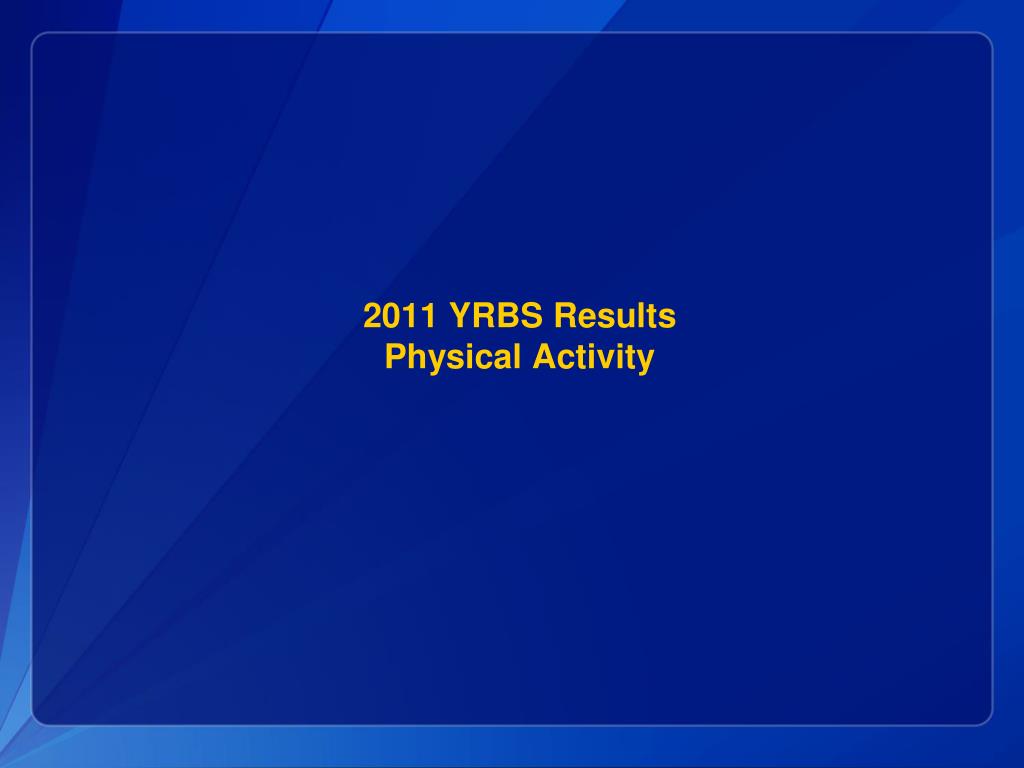 2011 YRBS Results
Physical Activity